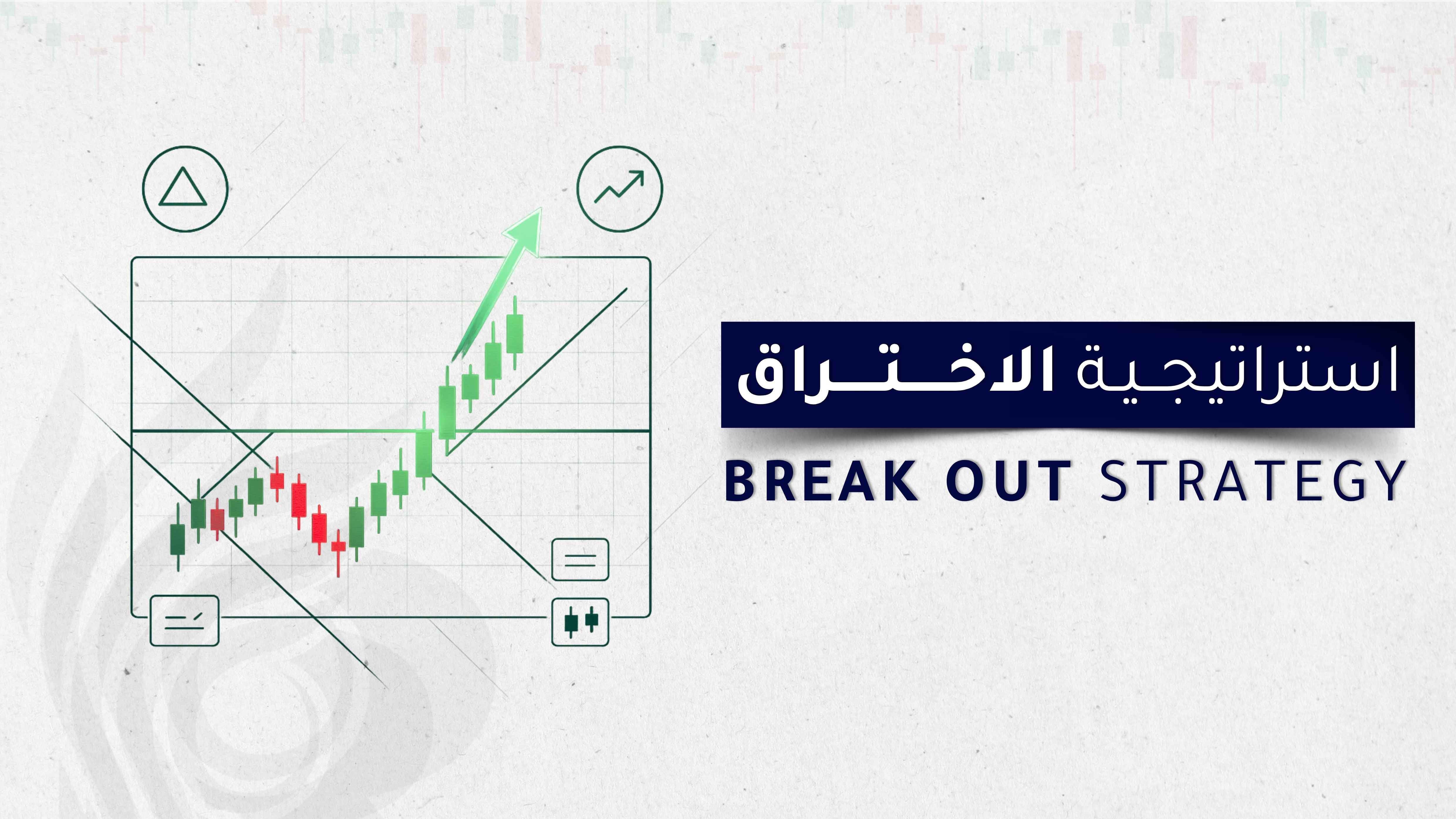 استراتيجية الاختراق

BREAK OUT STRATEGY